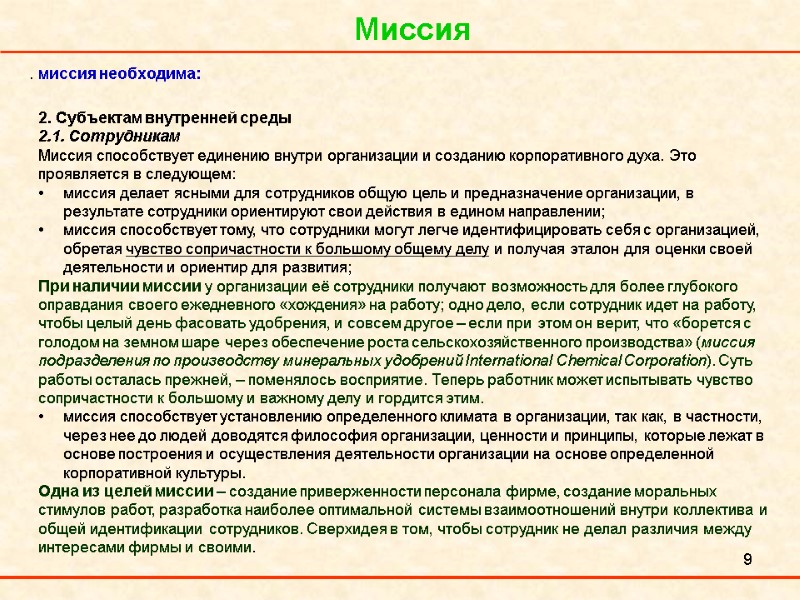 Миссия

. миссия необходима:

2. Субъектам внутренней среды
2.1. Сотрудникам
Миссия способствует единению внутри организации и созданию корпоративного духа. Это проявляется в следующем:
• миссия делает ясными для сотрудников общую цель и предназначение организации, в результате сотрудники ориентируют свои действия в едином направлении;
• миссия способствует тому, что сотрудники могут легче идентифицировать себя с организацией, обретая чувство сопричастности к большому общему делу и получая эталон для оценки своей деятельности и ориентир для развития;
При наличии миссии у организации её сотрудники получают возможность для более глубокого оправдания своего ежедневного «хождения» на работу; одно дело, если сотрудник идет на работу, чтобы целый день фасовать удобрения, и совсем другое – если при этом он верит, что «борется с голодом на земном шаре через обеспечение роста сельскохозяйственного производства» (миссия подразделения по производству минеральных удобрений International Chemical Corporation). Суть работы осталась прежней, – поменялось восприятие. Теперь работник может испытывать чувство сопричастности к большому и важному делу и гордится этим.
• миссия способствует установлению определенного климата в организации, так как, в частности, через нее до людей доводятся философия организации, ценности и принципы, которые лежат в основе построения и осуществления деятельности организации на основе определенной корпоративной культуры.
Одна из целей миссии – создание приверженности персонала фирме, создание моральных стимулов работ, разработка наиболее оптимальной системы взаимоотношений внутри коллектива и общей идентификации сотрудников. Сверхидея в том, чтобы сотрудник не делал различия между интересами фирмы и своими.

9